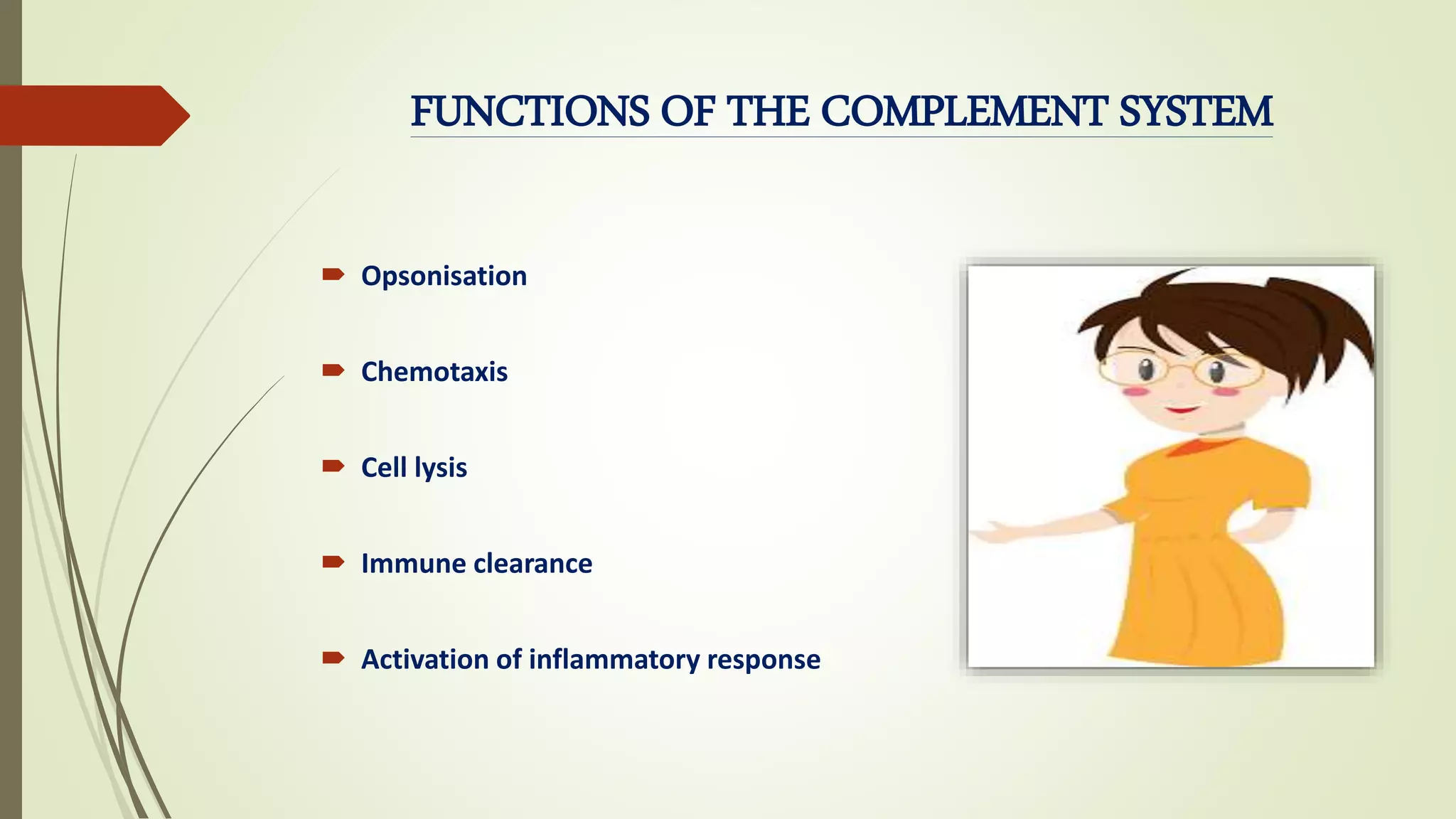 FUNCTIONS OF THE COMPLEMENT SYSTEM

Opsonisation

Chemotaxis

Cell lysis

Immune clearance

Activation of inflammatory response